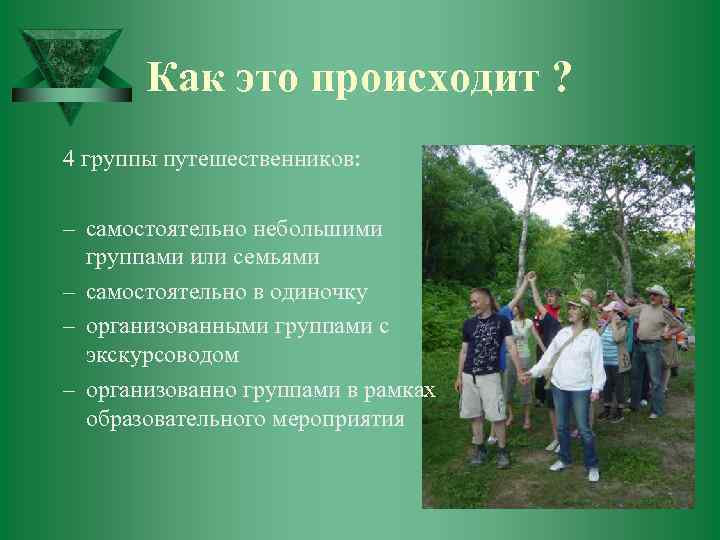 Как это происходит ?

4 группы путешественников:

– самостоятельно небольшими группами или семьями
– самостоятельно в одиночку
– организованными группами с экскурсоводом
– организованно группами в рамках образовательного мероприятия